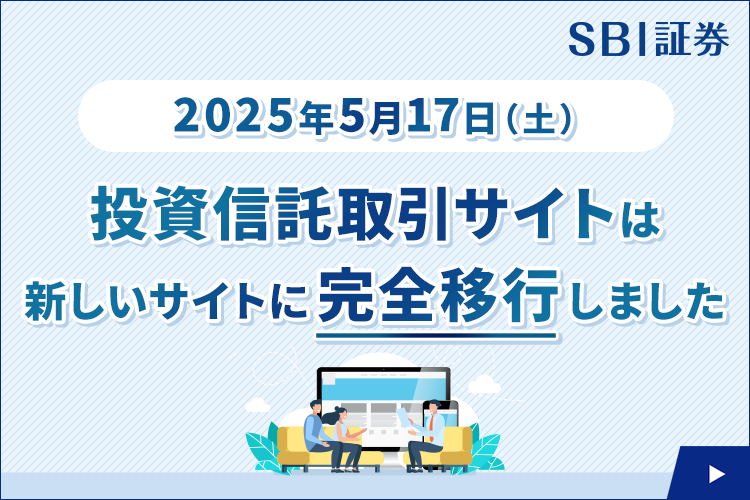 SBI証券

2025年5月17日(土)

投資信託取引サイトは

新しいサイトに完全移行しました